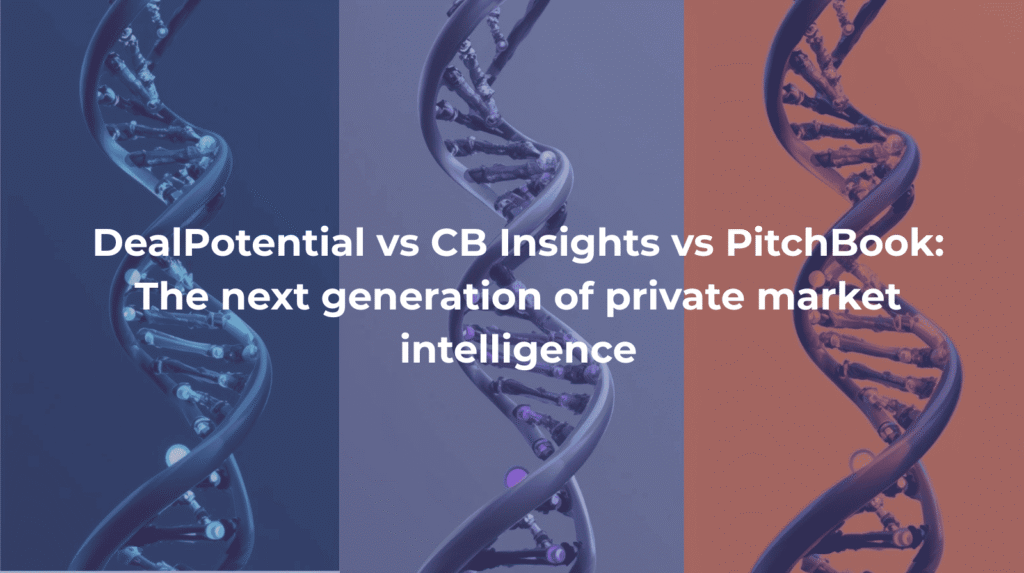 DealPotential vs CB Insights vs PitchBook: The next generation of private market intelligence